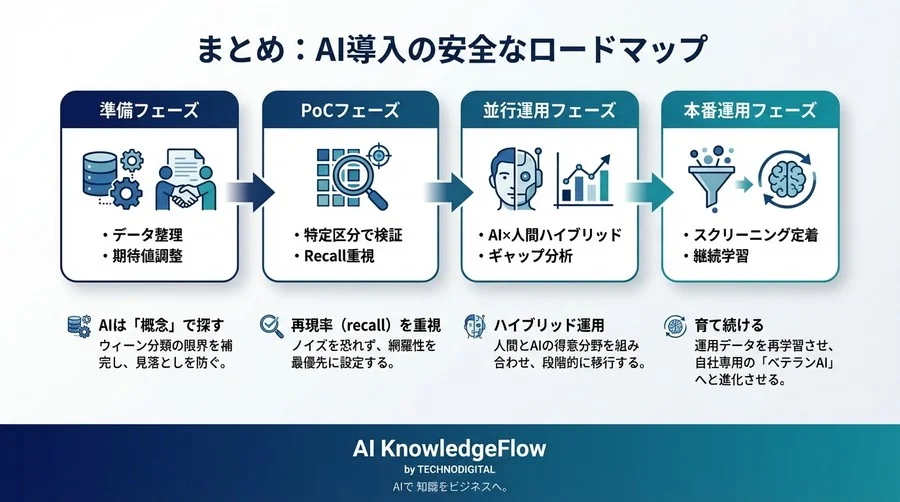 まとめ：AI導入の安全なロードマップ

準備フェーズ

・データ整理
・期待値調整

PoCフェーズ

・特定区分で検証
・Recall重視

並行運用フェーズ

・AI×人間ハイブリッド
・ギャップ分析

本番運用フェーズ

・スクリーニング定着
・継続学習

AIは「概念」で探す
ウィーン分類の限界を補完し、見落としを防ぐ。

再現率（recall）を重視
ノイズを恐れず、網羅性を最優先に設定する。

ハイブリッド運用
人間とAIの得意分野を組み合わせ、段階的に移行する。

育て続ける
運用データを再学習させ、自社専用の「ベテランAI」へと進化させる。

AI KnowledgeFlow
by TECHNODIGITAL
AIで 知識をビジネスへ。